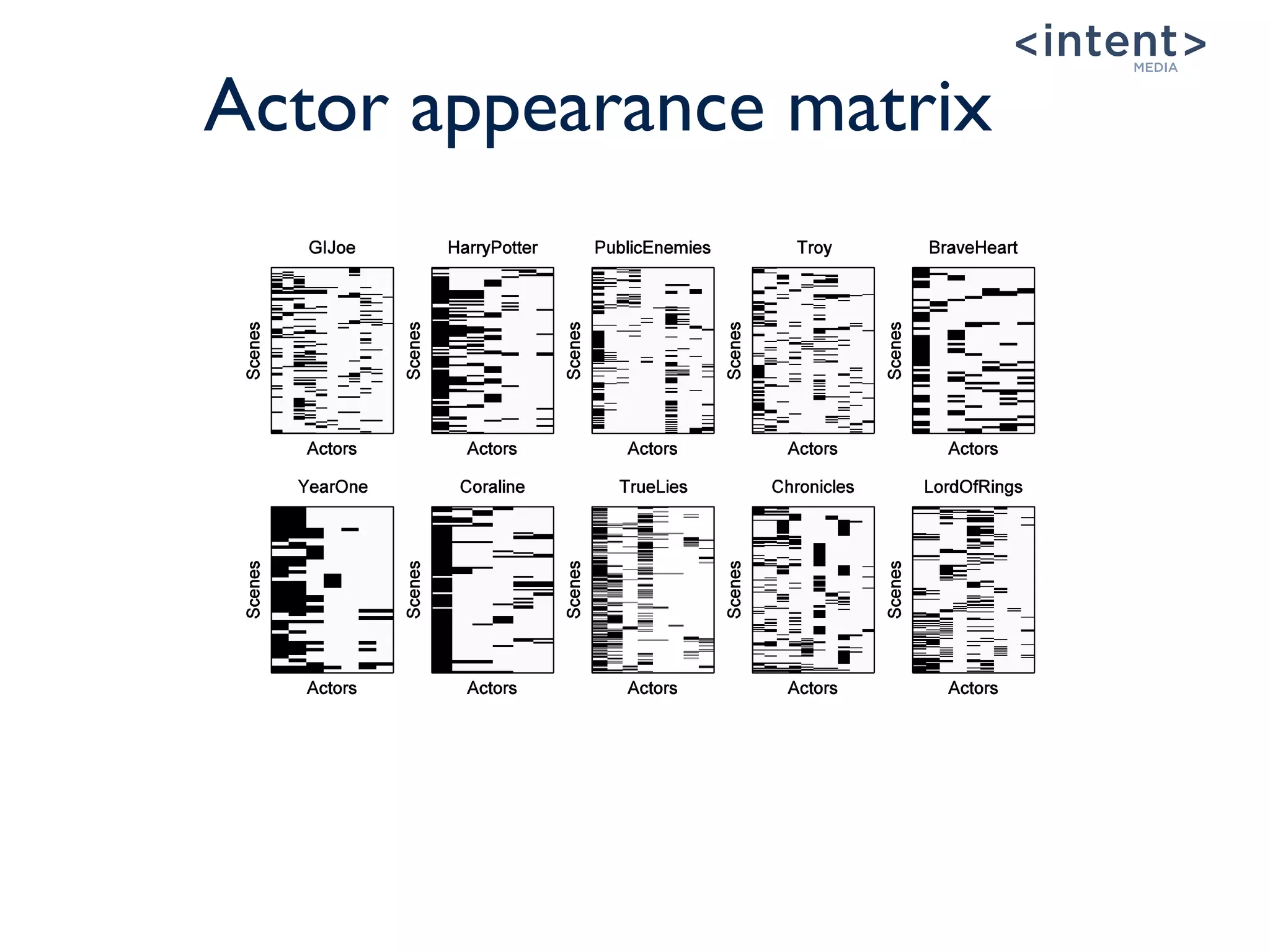 <intent>
MEDIA

Actor appearance matrix

GIJoe
Scenes
Actors

HarryPotter
Scenes
Actors

PublicEnemies
Scenes
Actors

Troy
Scenes
Actors

BraveHeart
Scenes
Actors

YearOne
Scenes
Actors

Coraline
Scenes
Actors

TrueLies
Scenes
Actors

Chronicles
Scenes
Actors

LordOfRings
Scenes
Actors